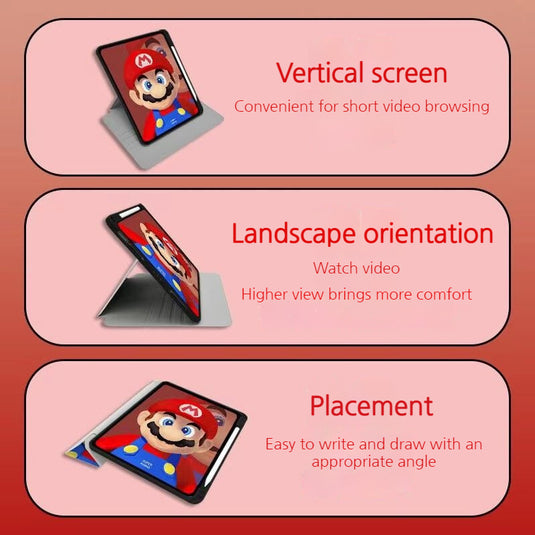 Vertical screen

Convenient for short video browsing

Landscape orientation

Watch video

Higher view brings more comfort

Placement

Easy to write and draw with an appropriate angle